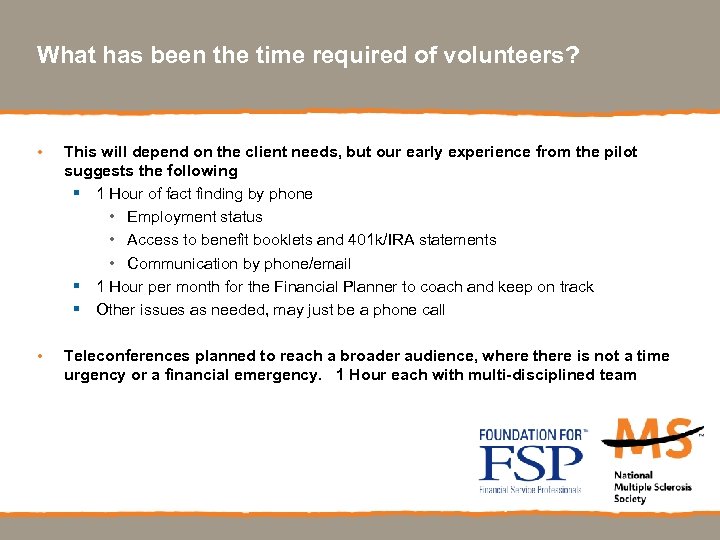 What has been the time required of volunteers?

• This will depend on the client needs, but our early experience from the pilot suggests the following
  ▪ 1 Hour of fact finding by phone
    • Employment status
    • Access to benefit booklets and 401k/IRA statements
    • Communication by phone/email
  ▪ 1 Hour per month for the Financial Planner to coach and keep on track
  ▪ Other issues as needed, may just be a phone call

• Teleconferences planned to reach a broader audience, where there is not a time urgency or a financial emergency. 1 Hour each with multi-disciplined team

FOUNDATION FOR™ FSP Financial Service Professionals

MS™ National Multiple Sclerosis Society